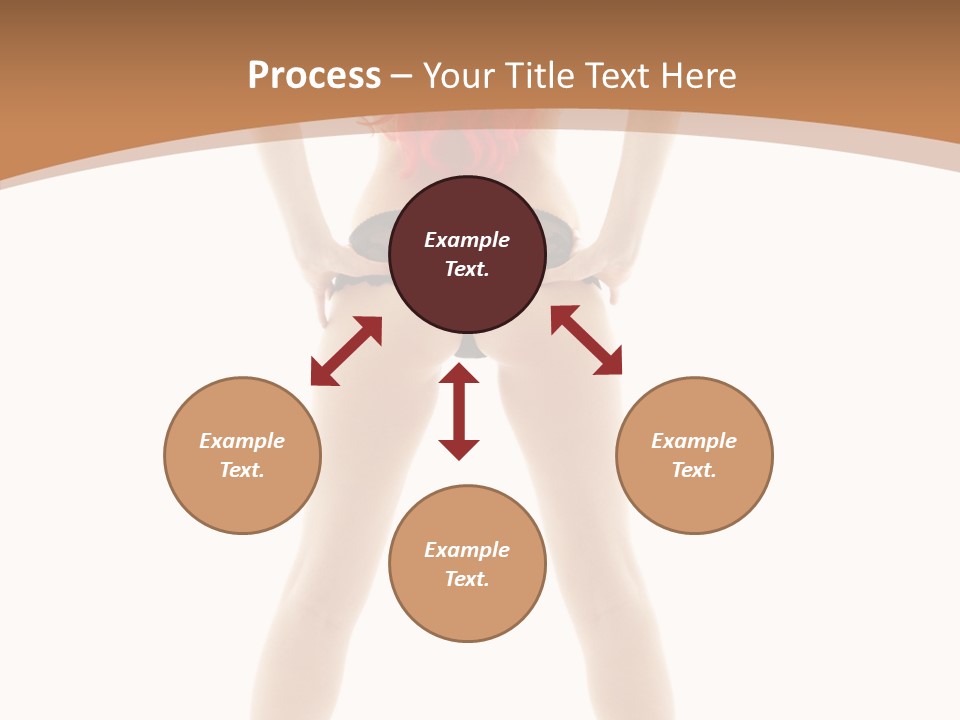 Process – Your Title Text Here

Example Text.

Example Text.

Example Text.

Example Text.